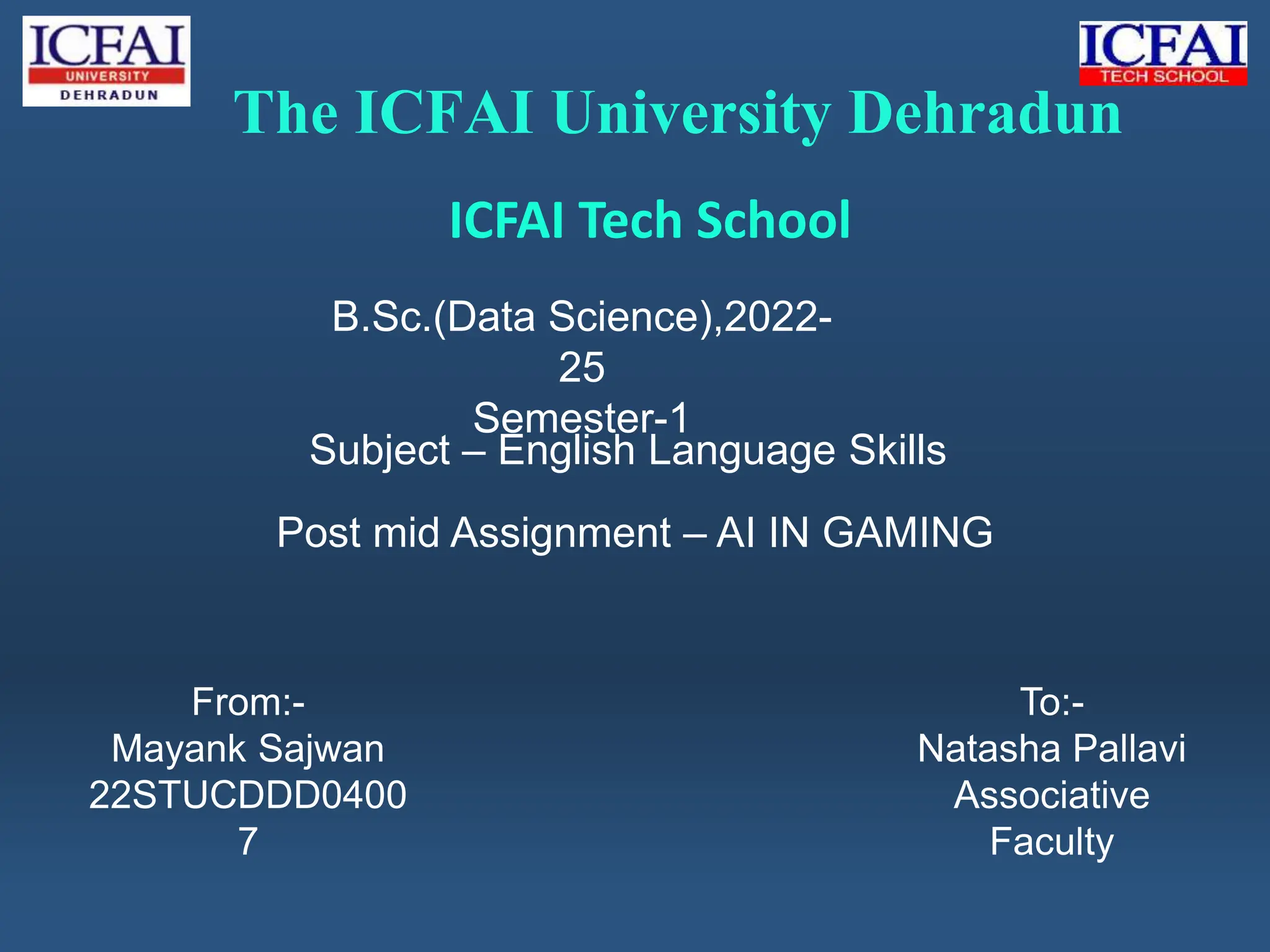 ICFAI UNIVERSITY DEHRADUN

ICFAI TECH SCHOOL

The ICFAI University Dehradun

ICFAI Tech School

B.Sc.(Data Science),2022-25
Semester-1

Subject – English Language Skills

Post mid Assignment – AI IN GAMING

From:-
Mayank Sajwan
22STUCDDD04007

To:-
Natasha Pallavi
Associative Faculty